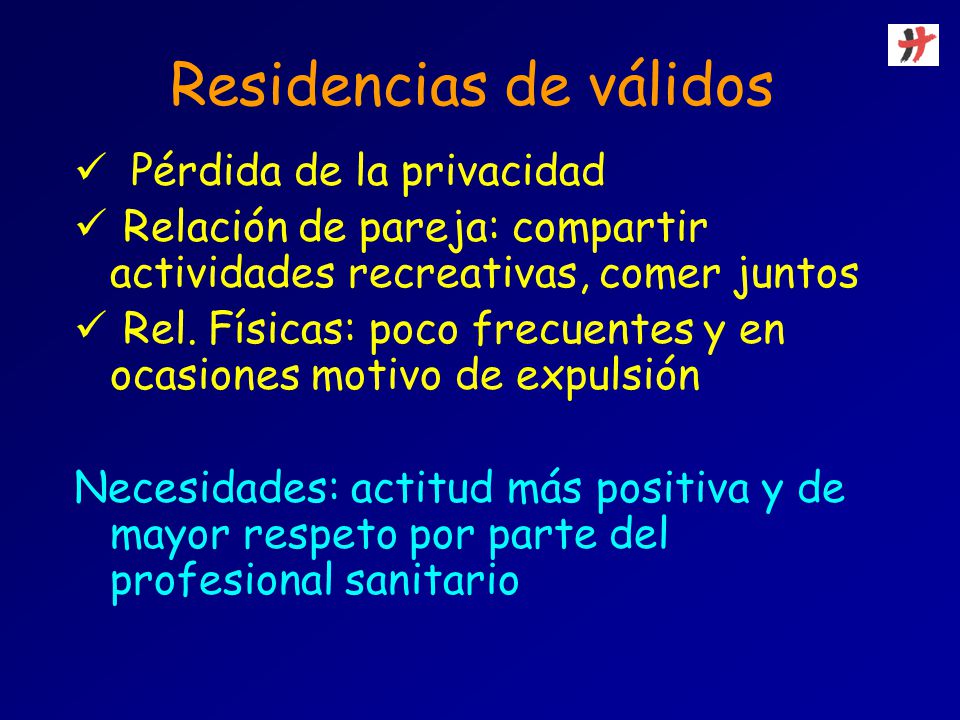 Residencias de válidos

✓ Pérdida de la privacidad

✓ Relación de pareja: compartir actividades recreativas, comer juntos

✓ Rel. Físicas: poco frecuentes y en ocasiones motivo de expulsión

Necesidades: actitud más positiva y de mayor respeto por parte del profesional sanitario